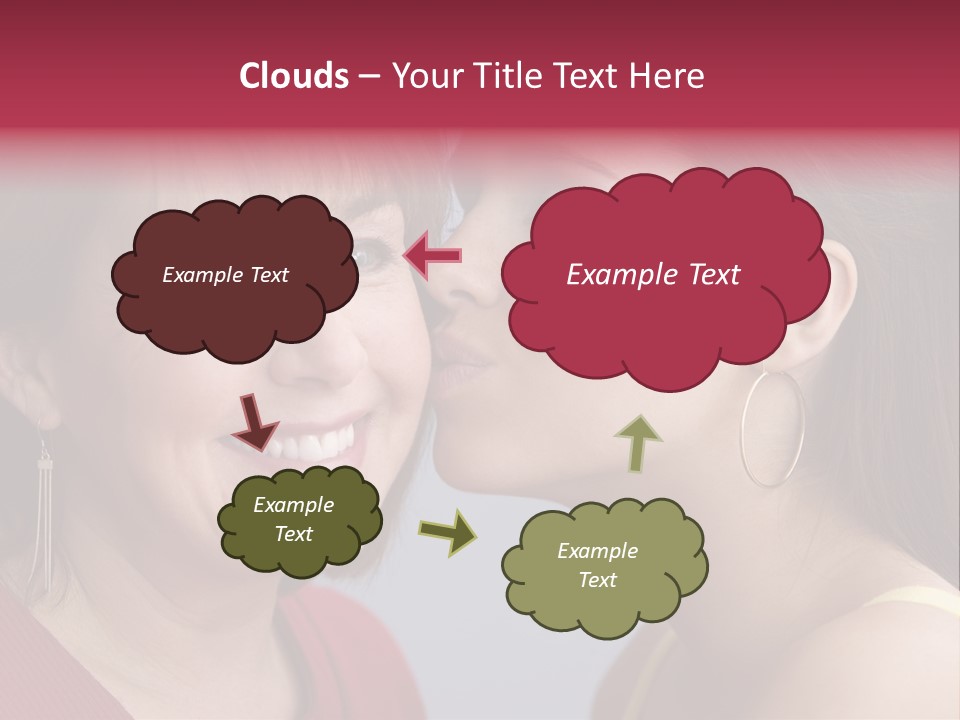 Clouds – Your Title Text Here

Example Text

Example Text

Example Text

Example Text